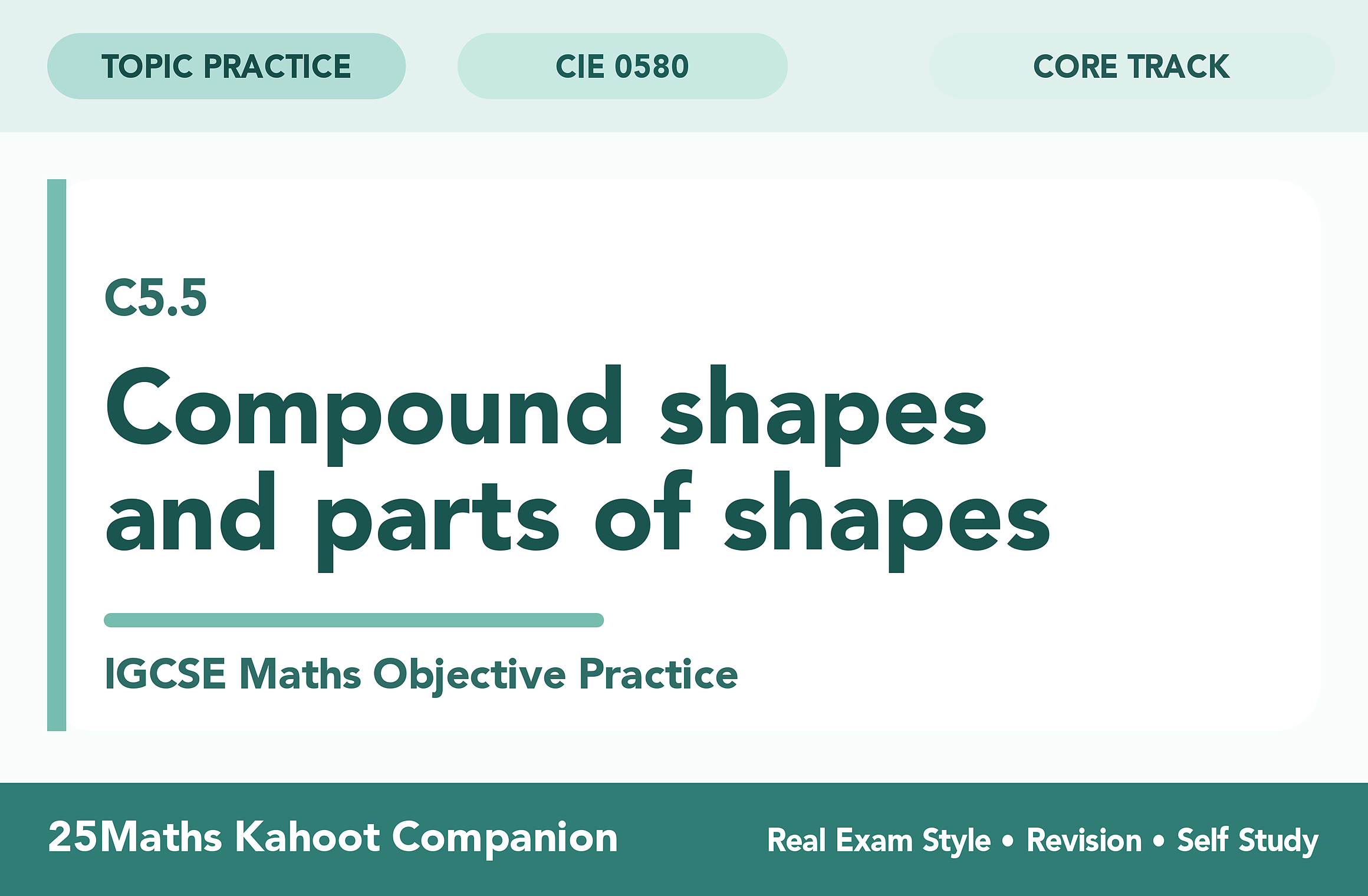 TOPIC PRACTICE
CIE 0580
CORE TRACK

C5.5

Compound shapes and parts of shapes

IGCSE Maths Objective Practice

25Maths Kahoot Companion
Real Exam Style • Revision • Self Study